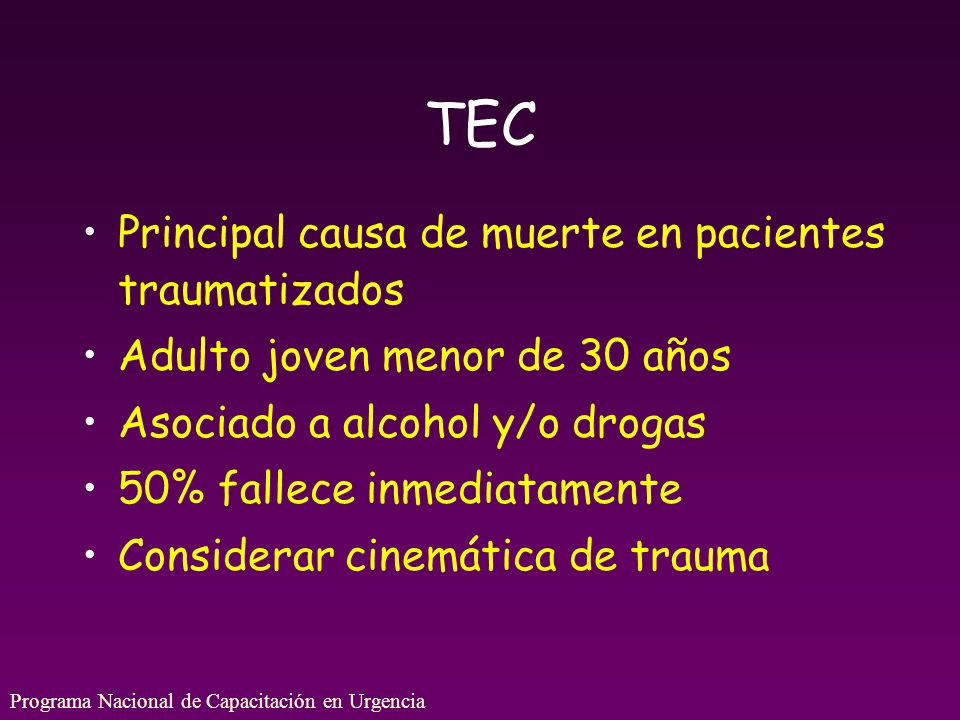 TEC

• Principal causa de muerte en pacientes traumatizados
• Adulto joven menor de 30 años
• Asociado a alcohol y/o drogas
• 50% fallece inmediatamente
• Considerar cinemática de trauma

Programa Nacional de Capacitación en Urgencia